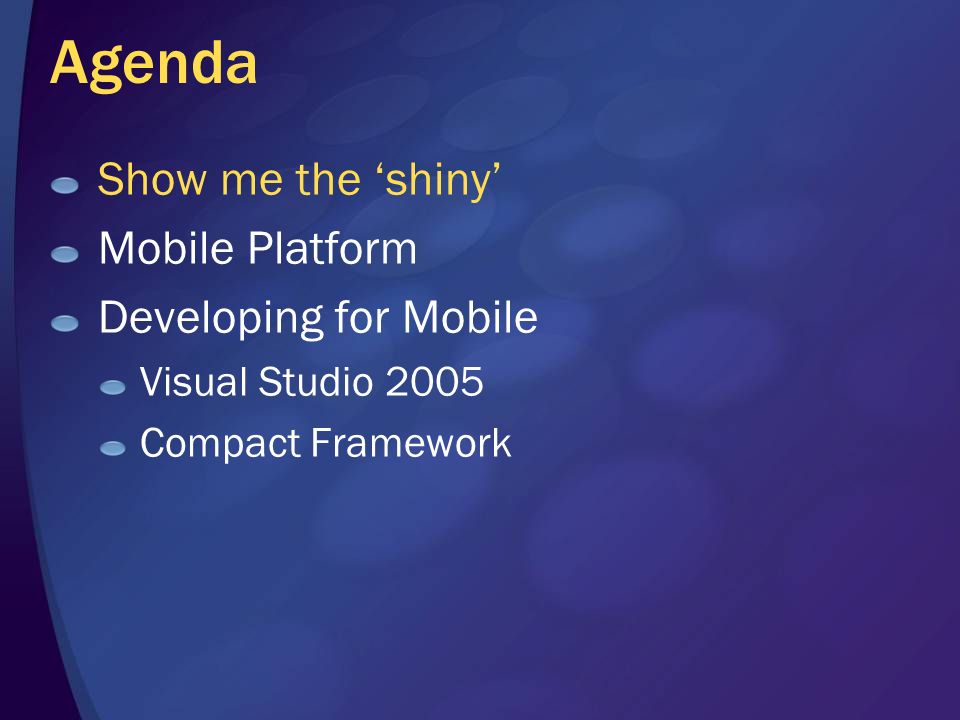 Agenda

Show me the ‘shiny’

Mobile Platform

Developing for Mobile

Visual Studio 2005

Compact Framework